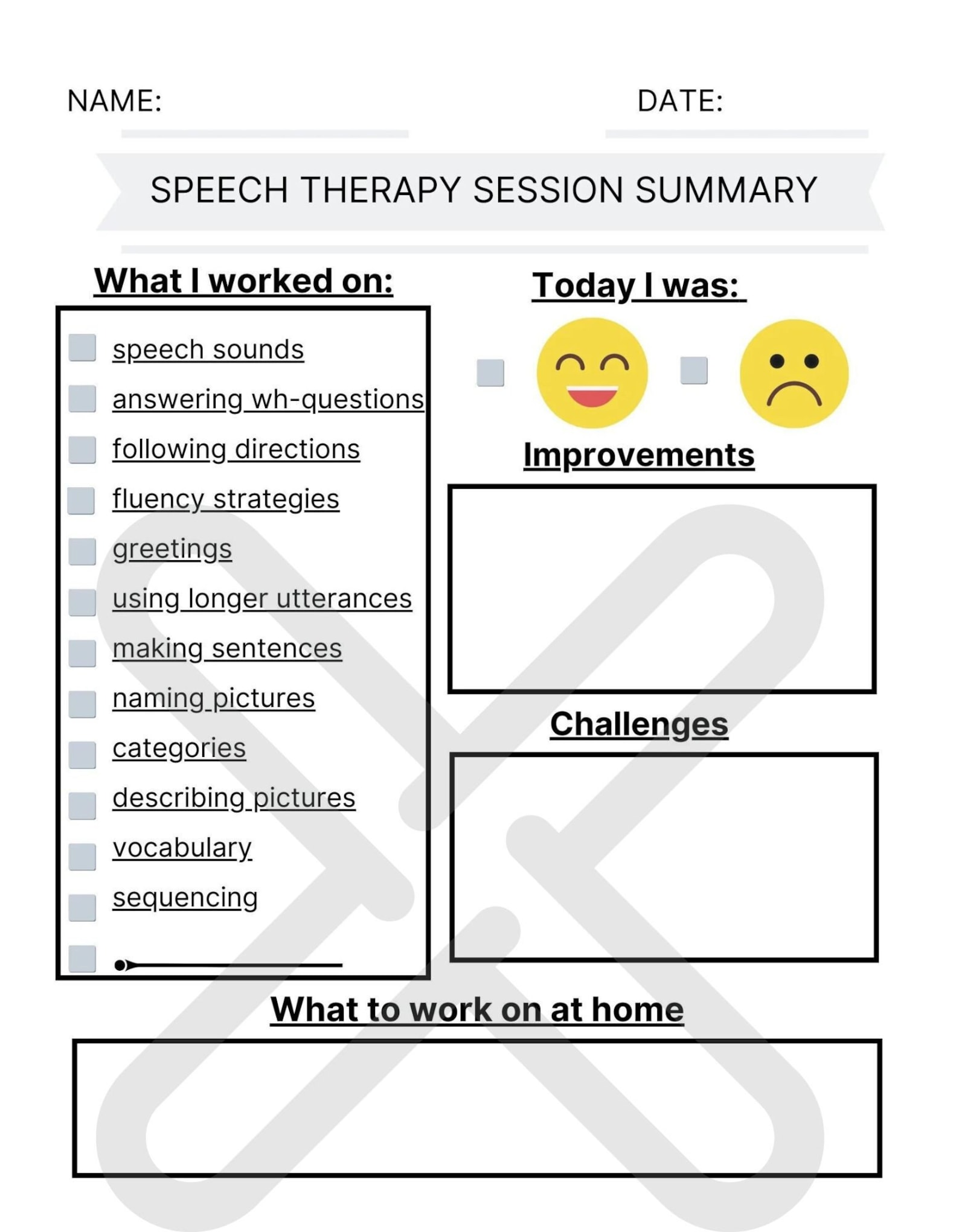 NAME: DATE:

SPEECH THERAPY SESSION SUMMARY

What I worked on:

speech sounds

answering wh-questions

following directions

fluency strategies

greetings

using longer utterances

making sentences

naming pictures

categories

describing pictures

vocabulary

sequencing

Today I was:

Improvements

Challenges

What to work on at home